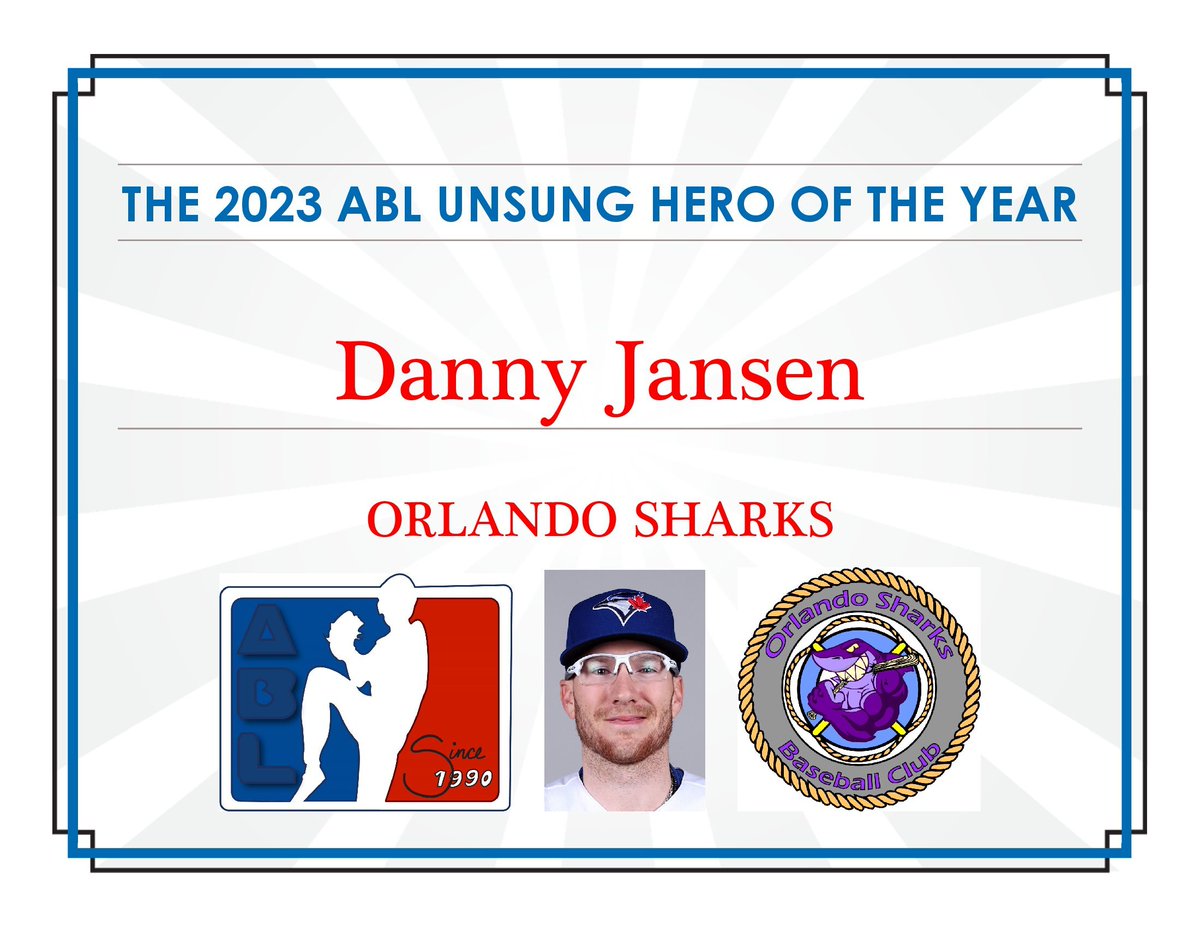 THE 2023 ABL UNSUNG HERO OF THE YEAR

Danny Jansen

ORLANDO SHARKS

A B L

Since 1990

Orlando Sharks

Baseball Club